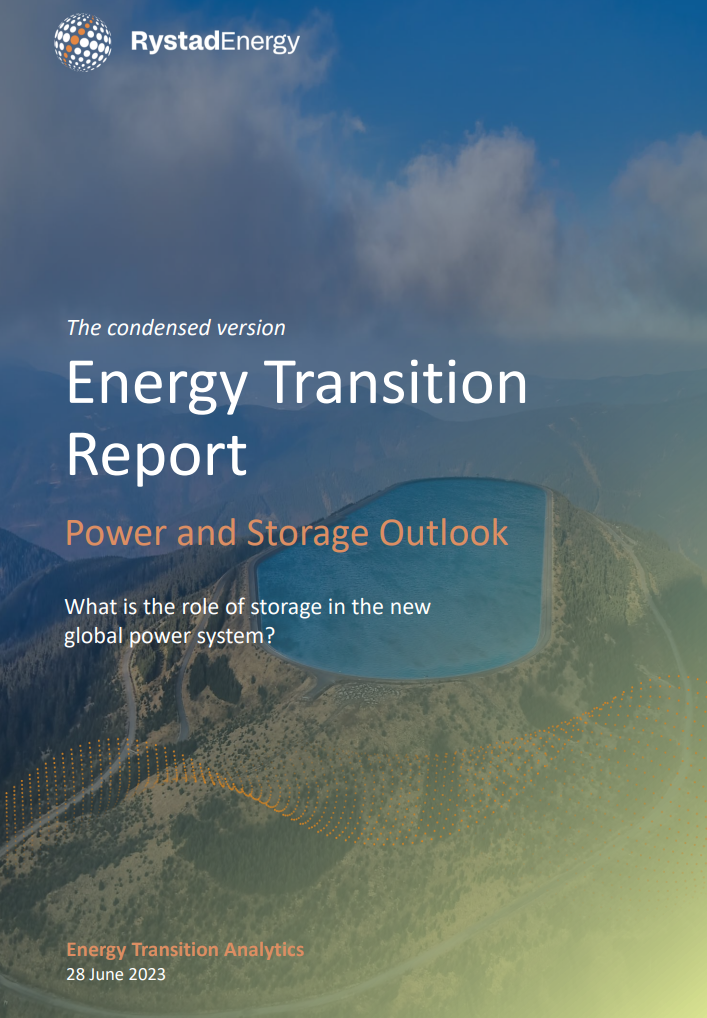 RystadEnergy

The condensed version

Energy Transition Report

Power and Storage Outlook

What is the role of storage in the new global power system?

Energy Transition Analytics
28 June 2023